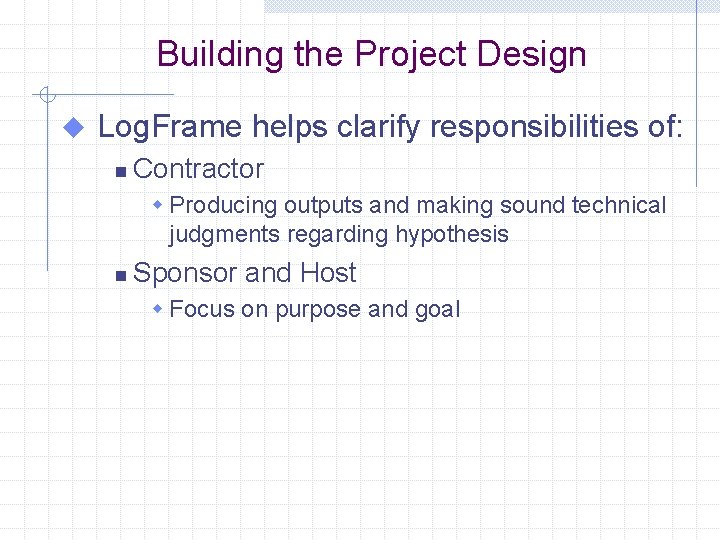 Building the Project Design

LogFrame helps clarify responsibilities of:

Contractor

Producing outputs and making sound technical judgments regarding hypothesis

Sponsor and Host

Focus on purpose and goal